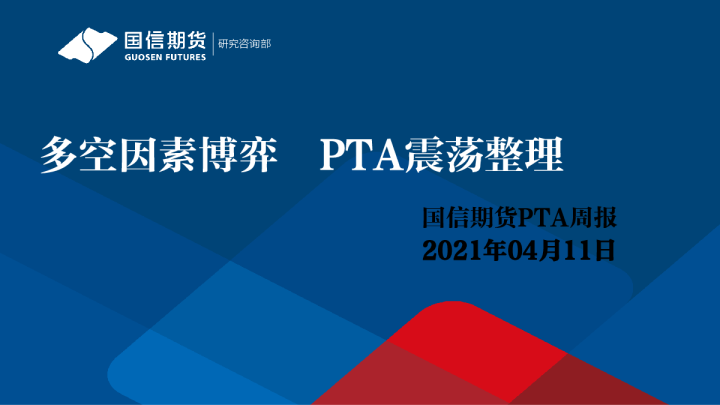 国信期货
GUOSEN FUTURES
研究咨询部

多空因素博弈 PTA震荡整理

国信期货PTA周报
2021年04月11日